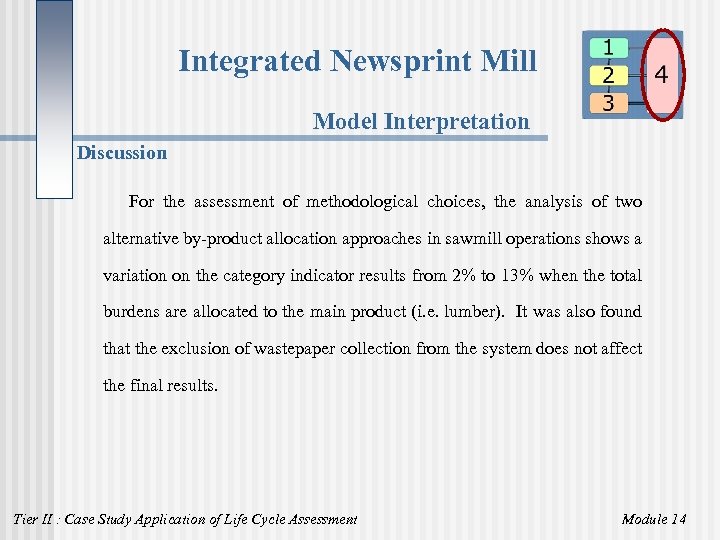 Integrated Newsprint Mill

1
2
3
4

Model Interpretation

Discussion

For the assessment of methodological choices, the analysis of two alternative by-product allocation approaches in sawmill operations shows a variation on the category indicator results from 2% to 13% when the total burdens are allocated to the main product (i.e. lumber). It was also found that the exclusion of wastepaper collection from the system does not affect the final results.

Tier II : Case Study Application of Life Cycle Assessment

Module 14